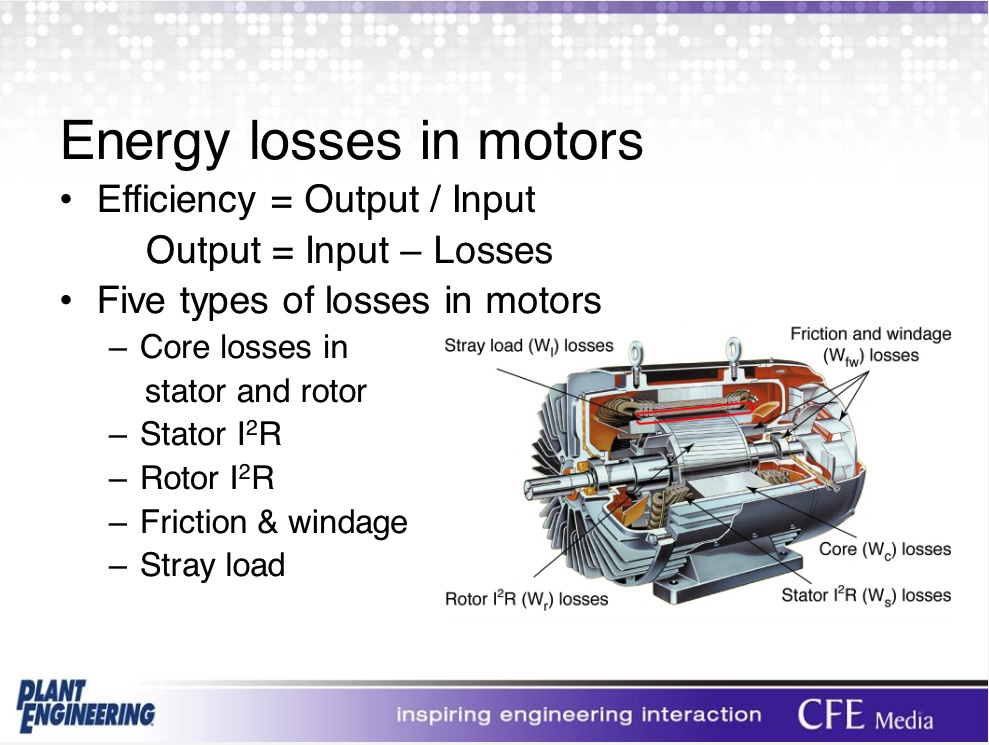 Energy losses in motors

• Efficiency = Output / Input
  Output = Input – Losses
• Five types of losses in motors
  – Core losses in stator and rotor
  – Stator $I^2R$
  – Rotor $I^2R$
  – Friction & windage
  – Stray load

Stray load ($W_l$) losses

Friction and windage ($W_{fw}$) losses

Core ($W_c$) losses

Rotor $I^2R$ ($W_r$) losses

Stator $I^2R$ ($W_s$) losses

PLANT ENGINEERING

inspiring engineering interaction

CFE Media